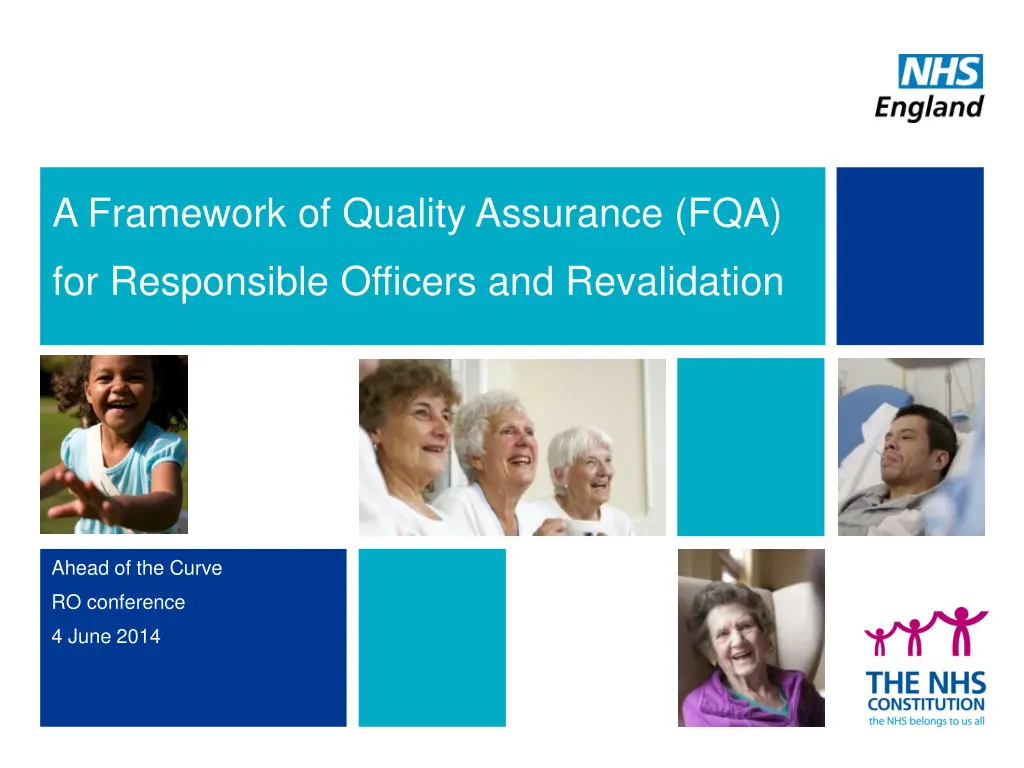 NHS
England

A Framework of Quality Assurance (FQA) for Responsible Officers and Revalidation

Ahead of the Curve
RO conference
4 June 2014

THE NHS CONSTITUTION
the NHS belongs to us all